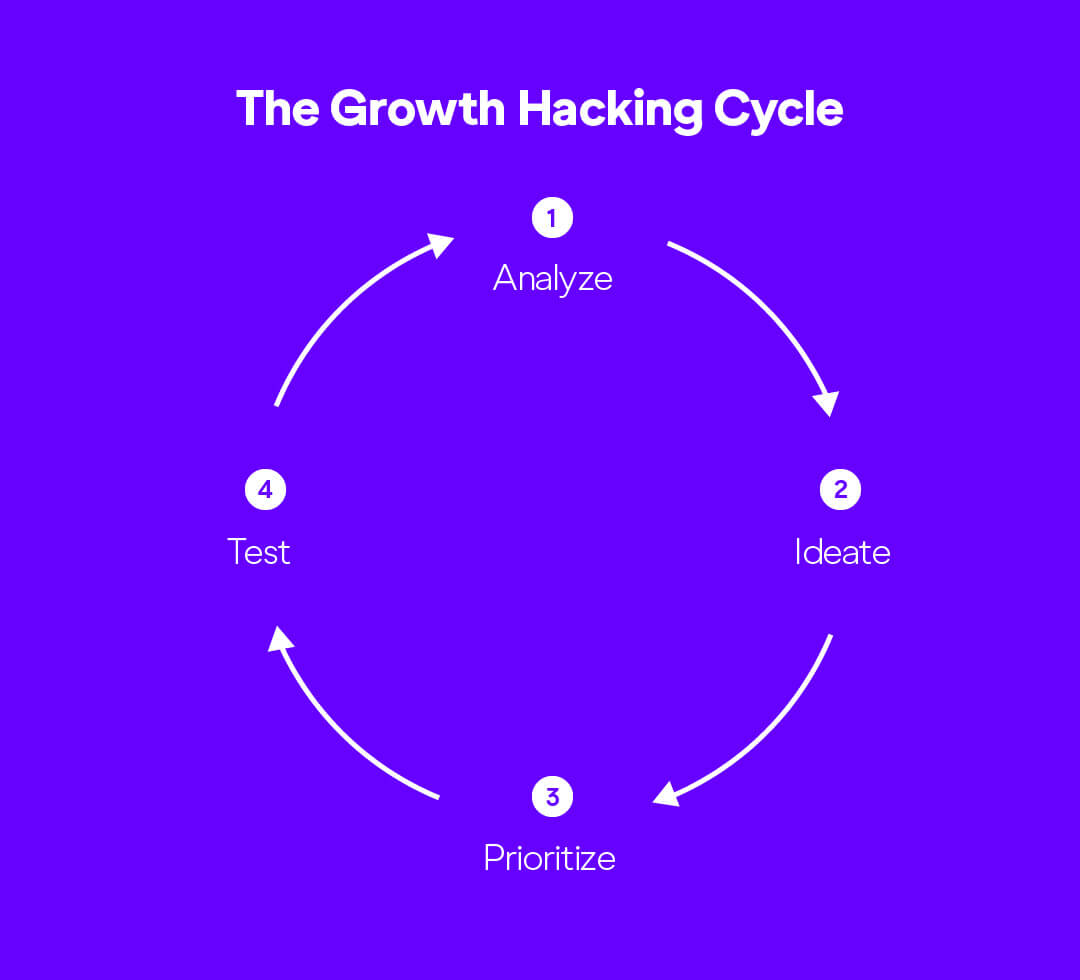 The Growth Hacking Cycle

1
Analyze

2
Ideate

3
Prioritize

4
Test